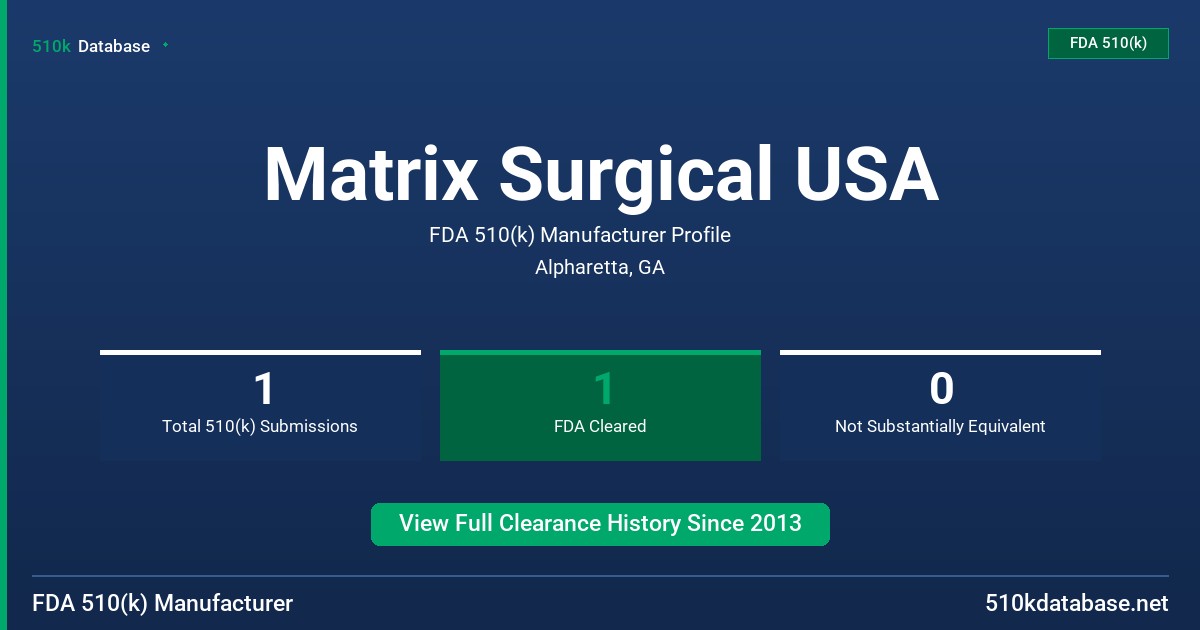 510k Database

FDA 510(k)

Matrix Surgical USA

FDA 510(k) Manufacturer Profile

Alpharetta, GA

1
Total 510(k) Submissions

1
FDA Cleared

0
Not Substantially Equivalent

View Full Clearance History Since 2013

FDA 510(k) Manufacturer

510kdatabase.net